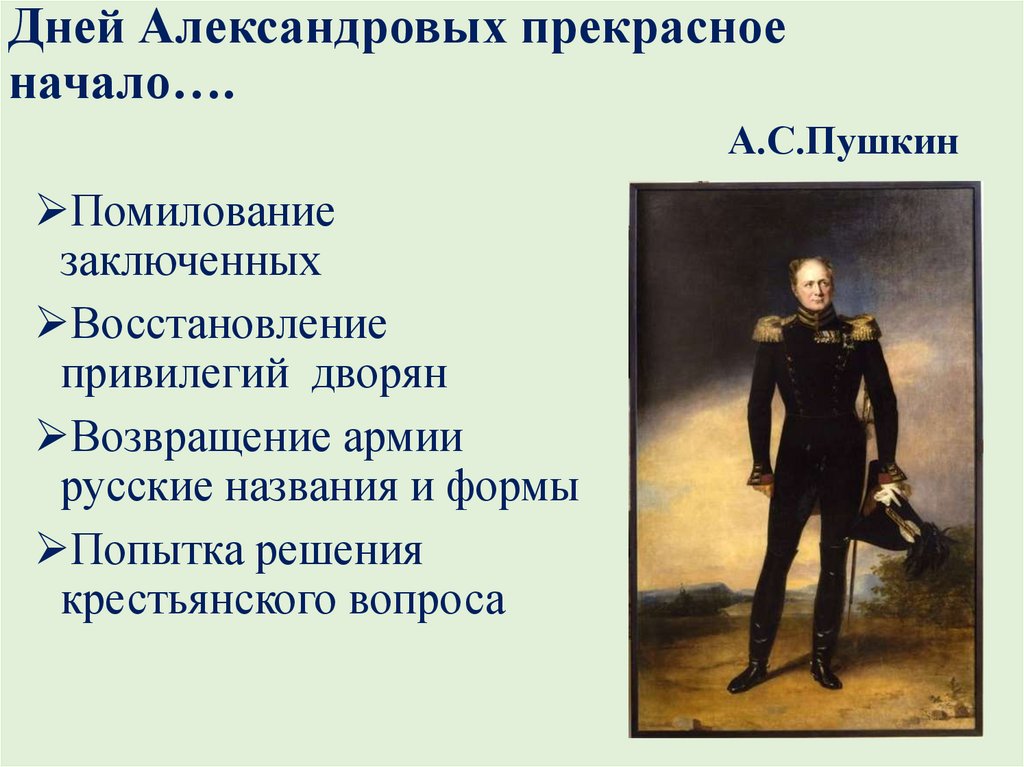 Дней Александровых прекрасное начало….

А.С.Пушкин

➢Помилование заключенных

➢Восстановление привилегий дворян

➢Возвращение армии русские названия и формы

➢Попытка решения крестьянского вопроса